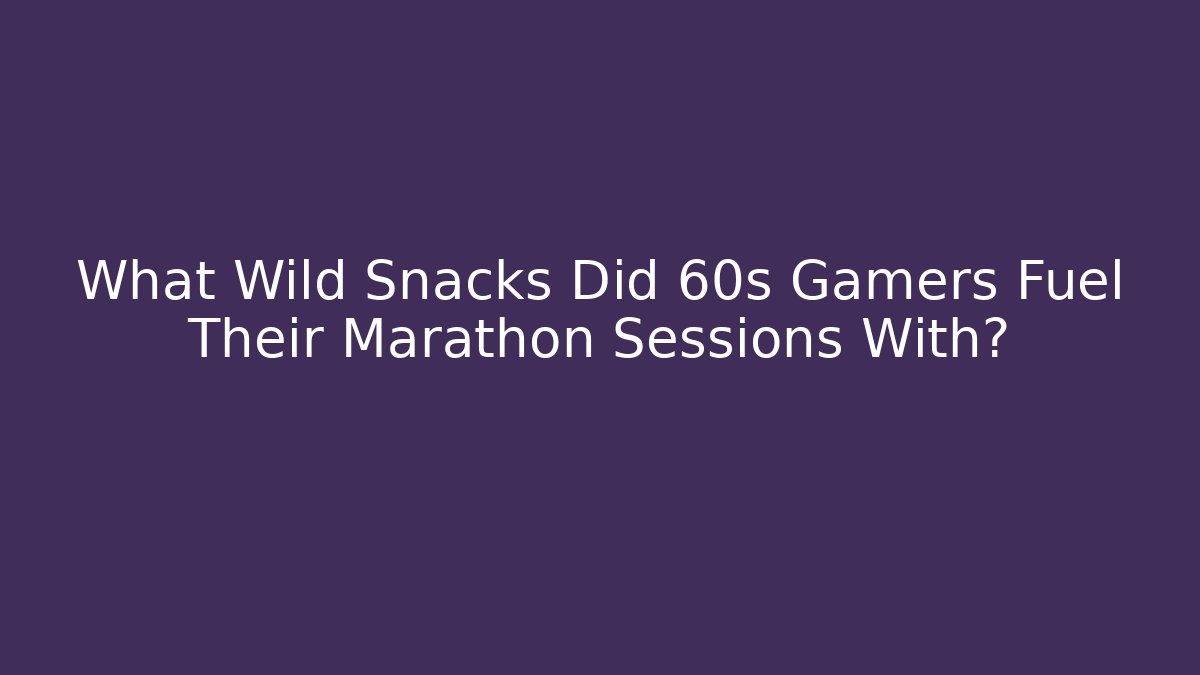 What Wild Snacks Did 60s Gamers Fuel Their Marathon Sessions With?